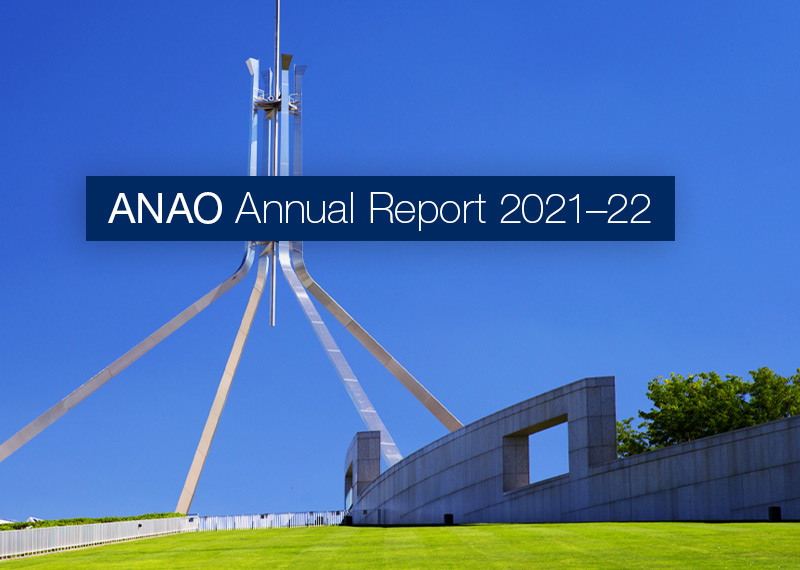 ANAO Annual Report 2021–22